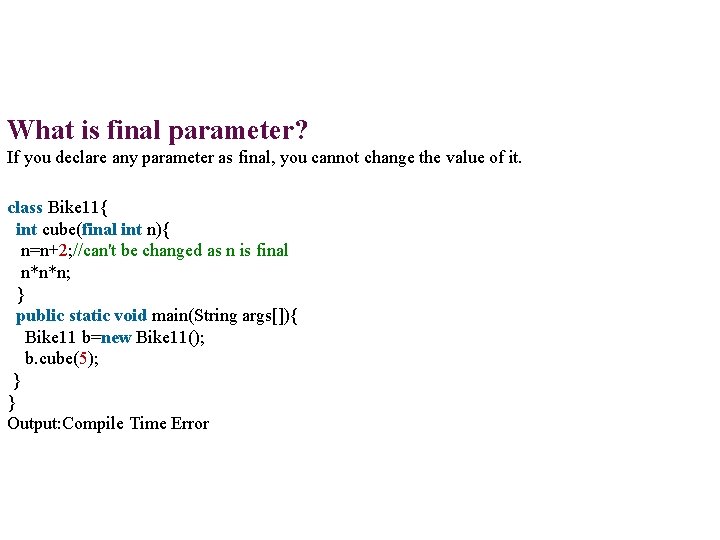 What is final parameter?

If you declare any parameter as final, you cannot change the value of it.

class Bike11{
 int cube(final int n){
  n=n+2;//can't be changed as n is final
  n*n*n;
 }
 public static void main(String args[]){
  Bike11 b=new Bike11();
  b.cube(5);
 }
}
Output:Compile Time Error